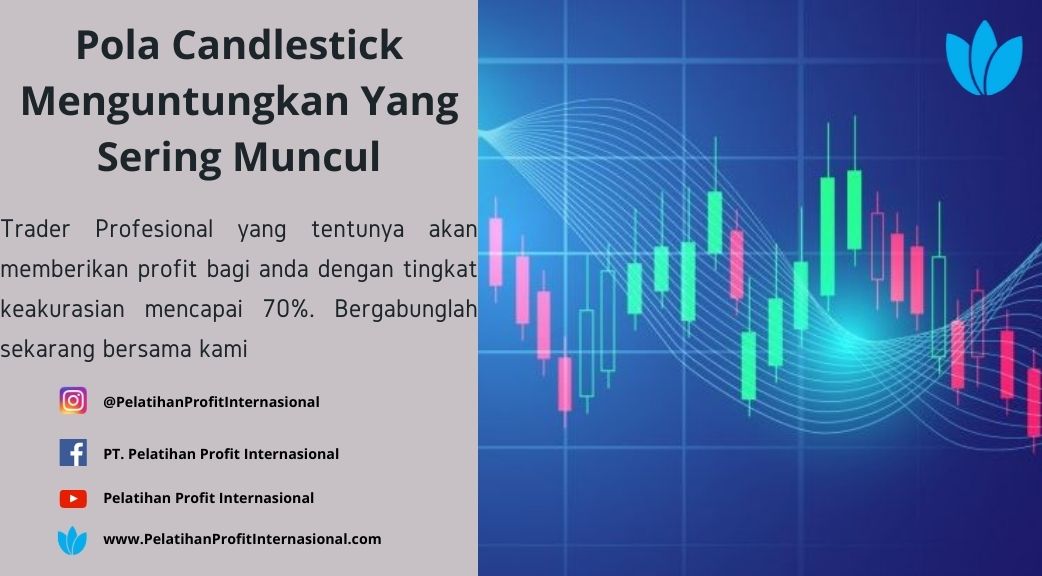 Pola Candlestick Menguntungkan Yang Sering Muncul

Trader Profesional yang tentunya akan memberikan profit bagi anda dengan tingkat keakurasian mencapai 70%. Bergabunglah sekarang bersama kami

@PelatihanProfitInternasional

PT. Pelatihan Profit Internasional

Pelatihan Profit Internasional

www.PelatihanProfitInternasional.com